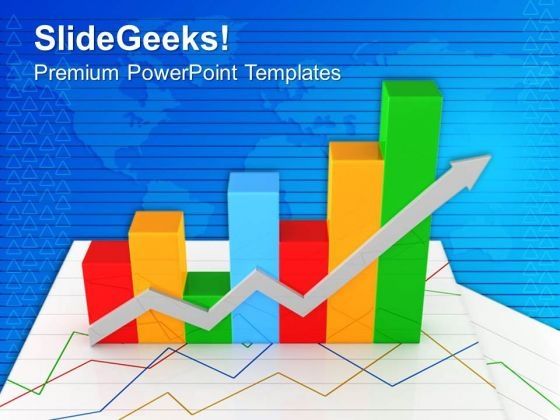 SlideGeeks!
Premium PowerPoint Templates